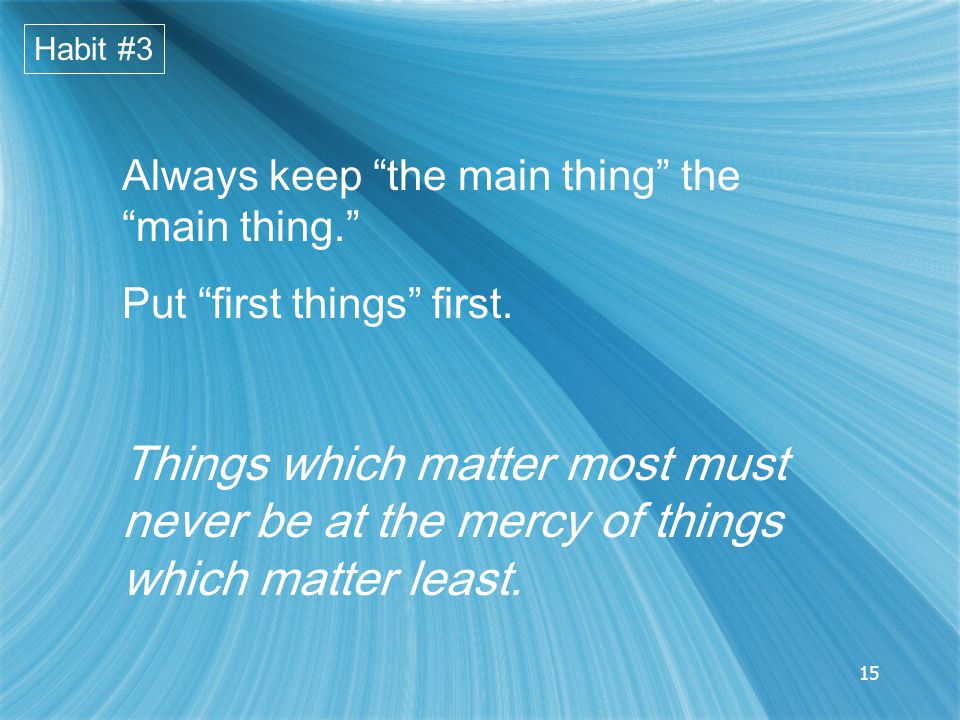 Habit #3

Always keep “the main thing” the “main thing.”

Put “first things” first.

Things which matter most must never be at the mercy of things which matter least.

15